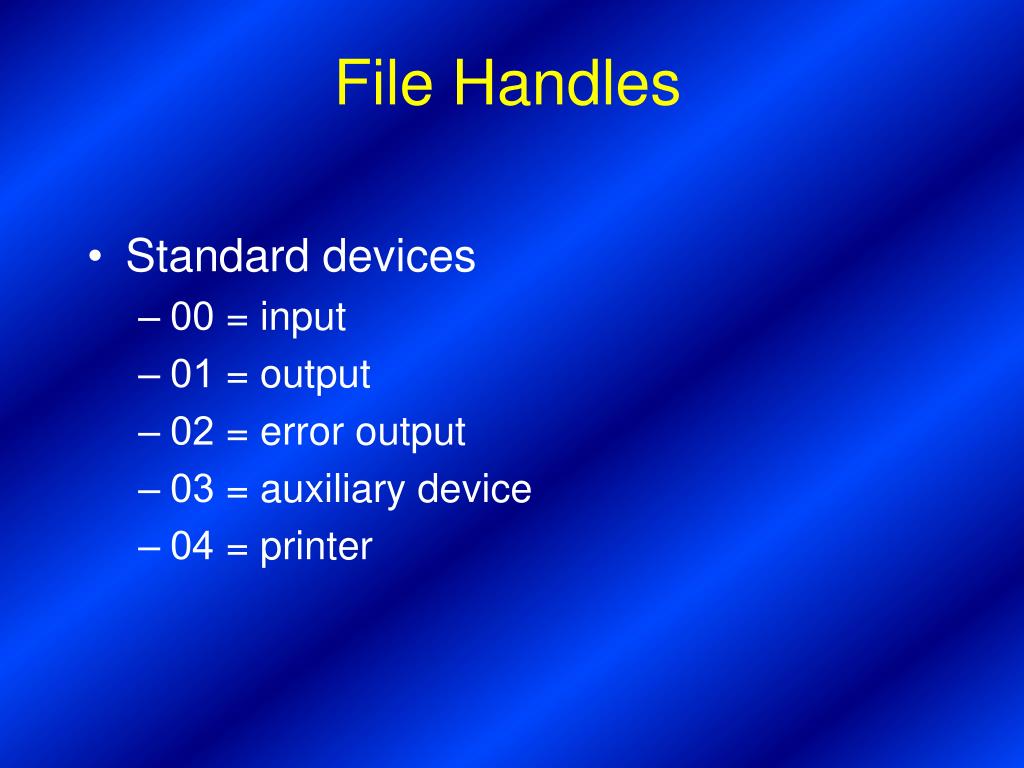 File Handles

• Standard devices
– 00 = input
– 01 = output
– 02 = error output
– 03 = auxiliary device
– 04 = printer